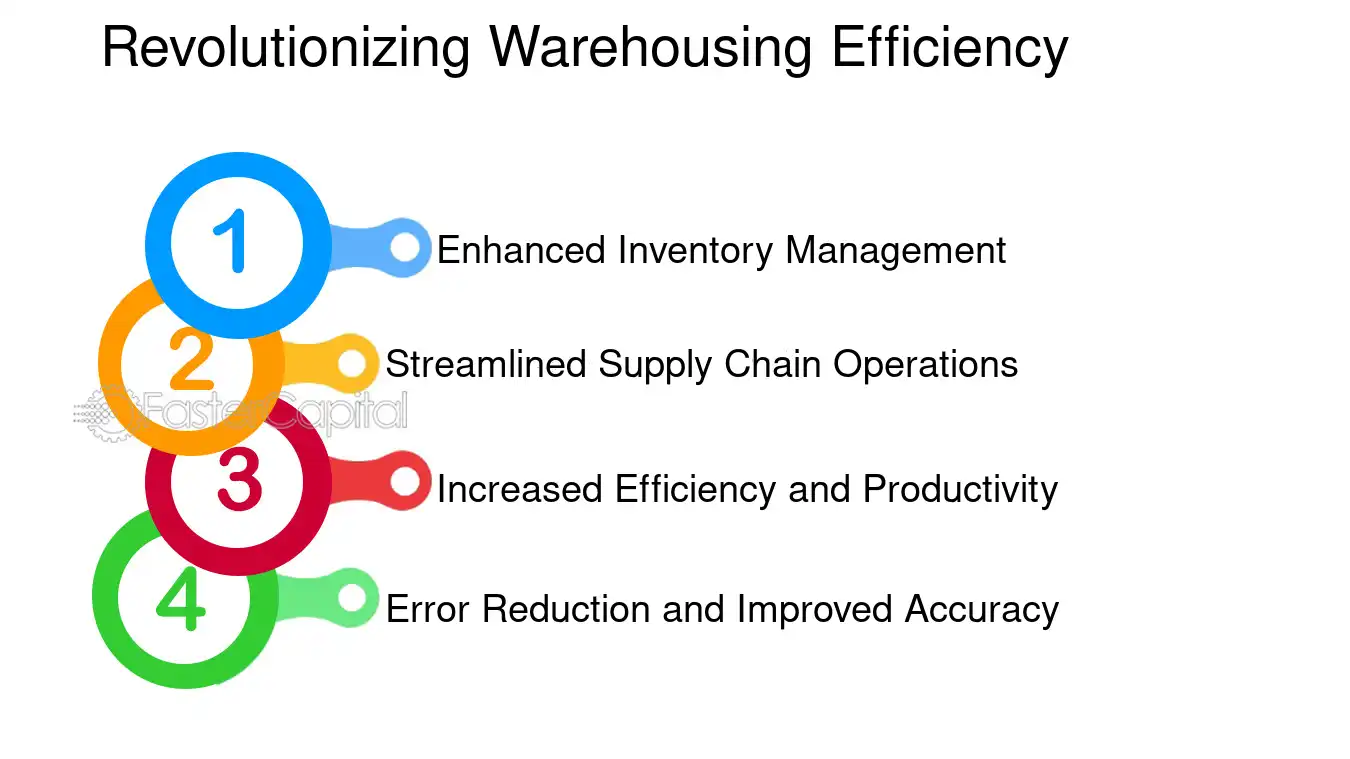 Revolutionizing Warehousing Efficiency

1 Enhanced Inventory Management

2 Streamlined Supply Chain Operations

FasterCapital

3 Increased Efficiency and Productivity

4 Error Reduction and Improved Accuracy